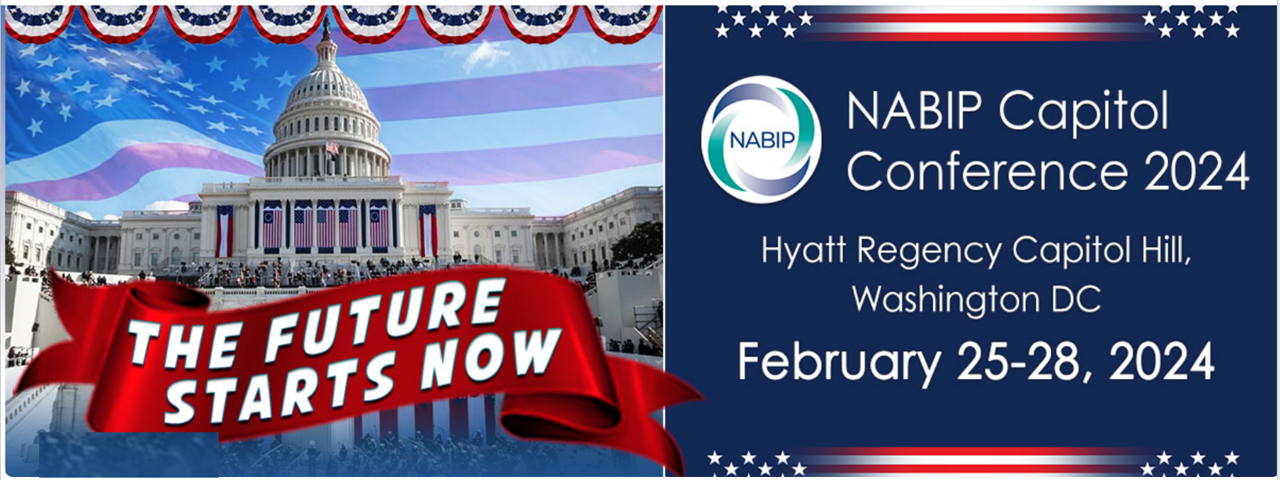 THE FUTURE STARTS NOW

NABIP

NABIP Capitol Conference 2024

Hyatt Regency Capitol Hill, Washington DC

February 25-28, 2024